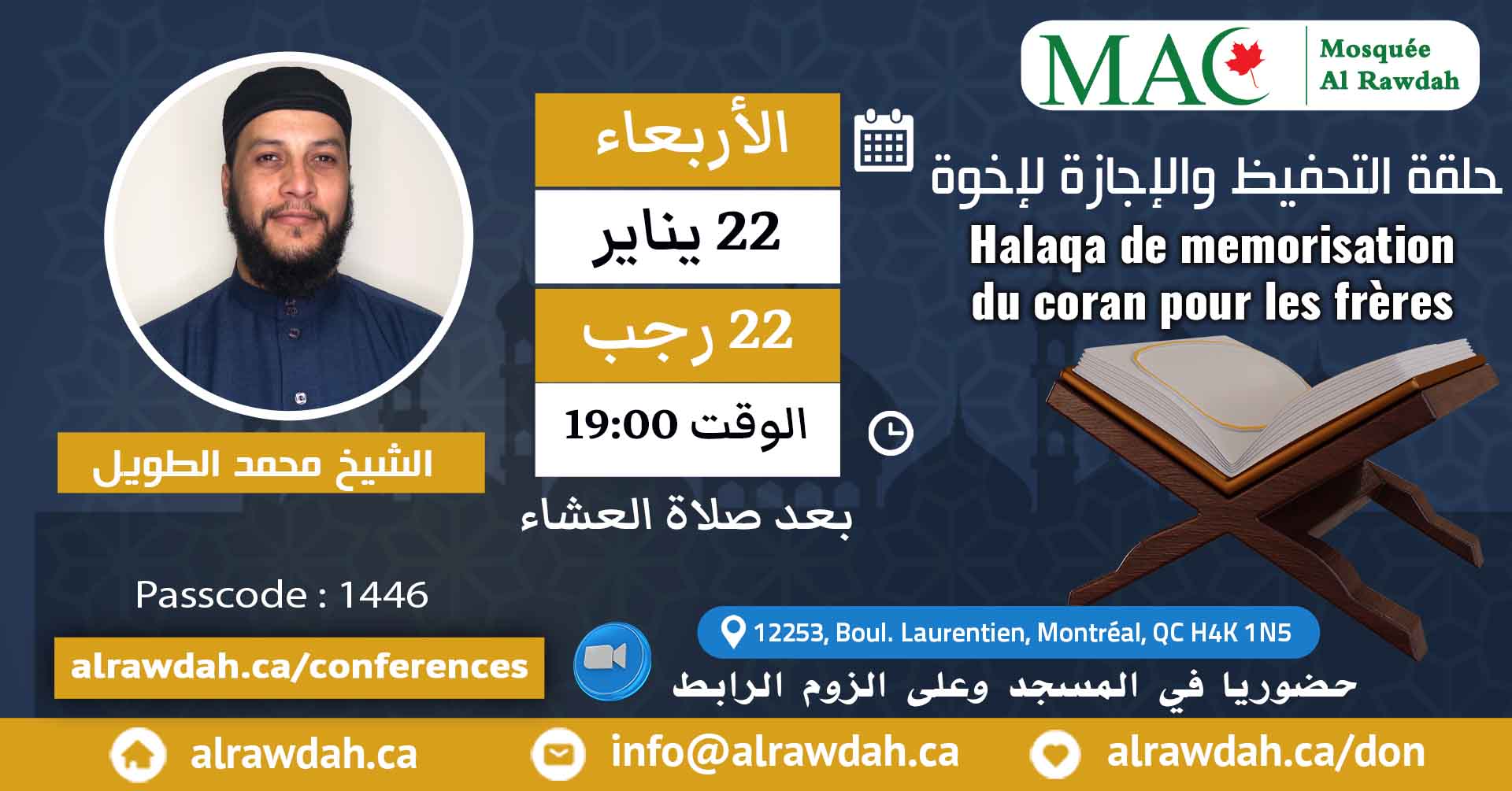 MAC
Mosquée
Al Rawdah

حلقة التحفيظ والإجازة لإخوة
Halaqa de memorisation du coran pour les frères

الأربعاء
22 يناير
22 رجب
الوقت 19:00
بعد صلاة العشاء

الشيخ محمد الطويل

Passcode : 1446
alrawdah.ca/conferences

12253, Boul. Laurentien, Montréal, QC H4K 1N5
حضوريا في المسجد وعلى الزوم الرابط

alrawdah.ca
info@alrawdah.ca
alrawdah.ca/don